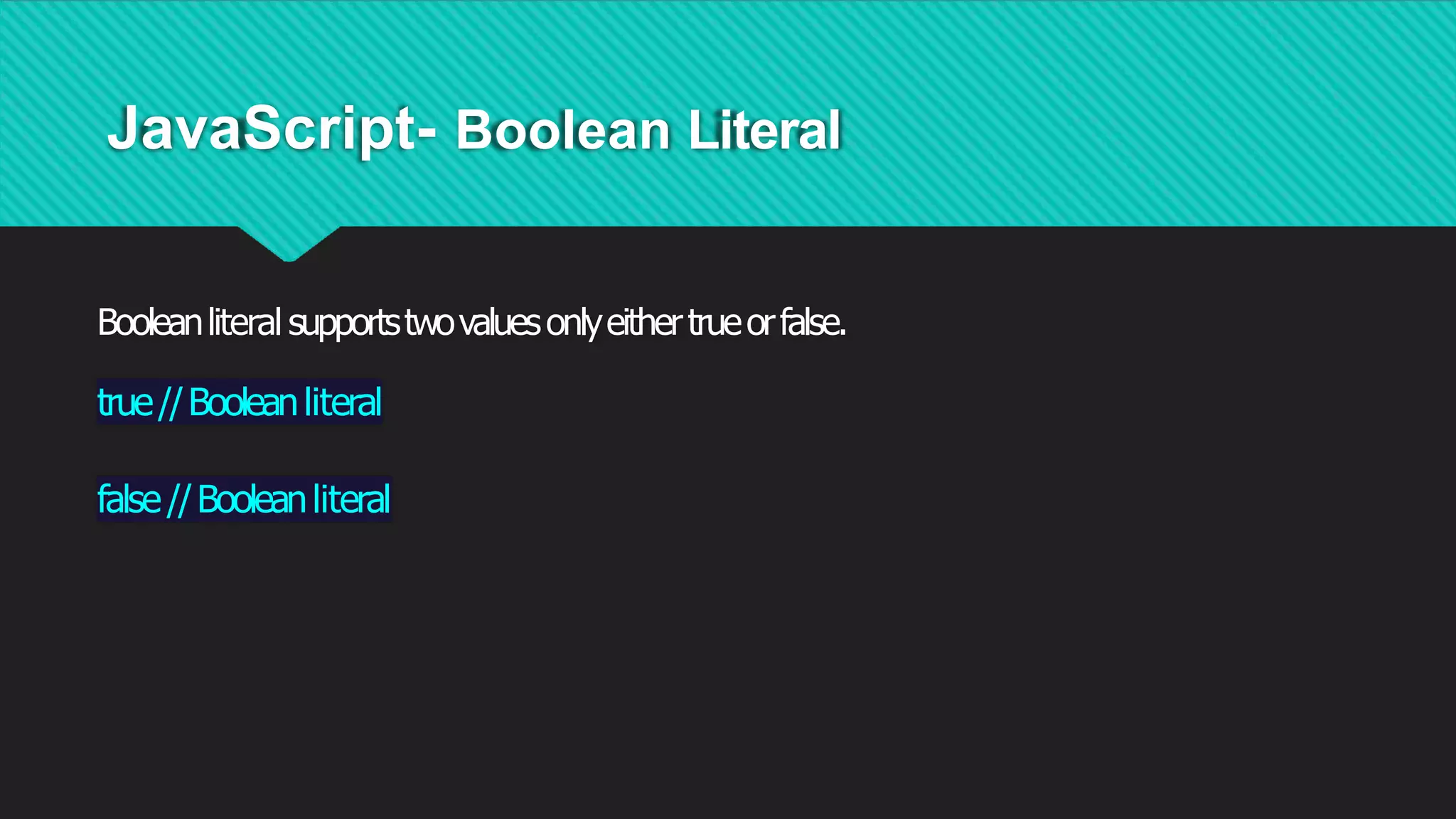 JavaScript- Boolean Literal

Boolean literal supports two values only either true or false.

true // Boolean literal

false // Boolean literal